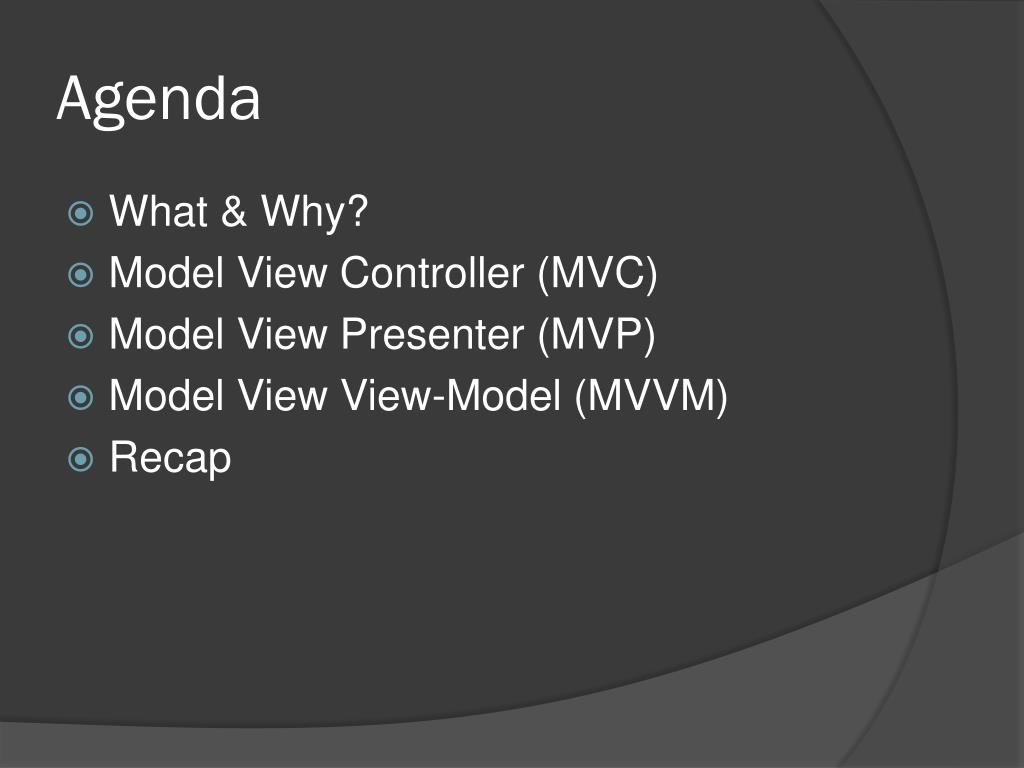 Agenda

What & Why?
Model View Controller (MVC)
Model View Presenter (MVP)
Model View View-Model (MVVM)
Recap